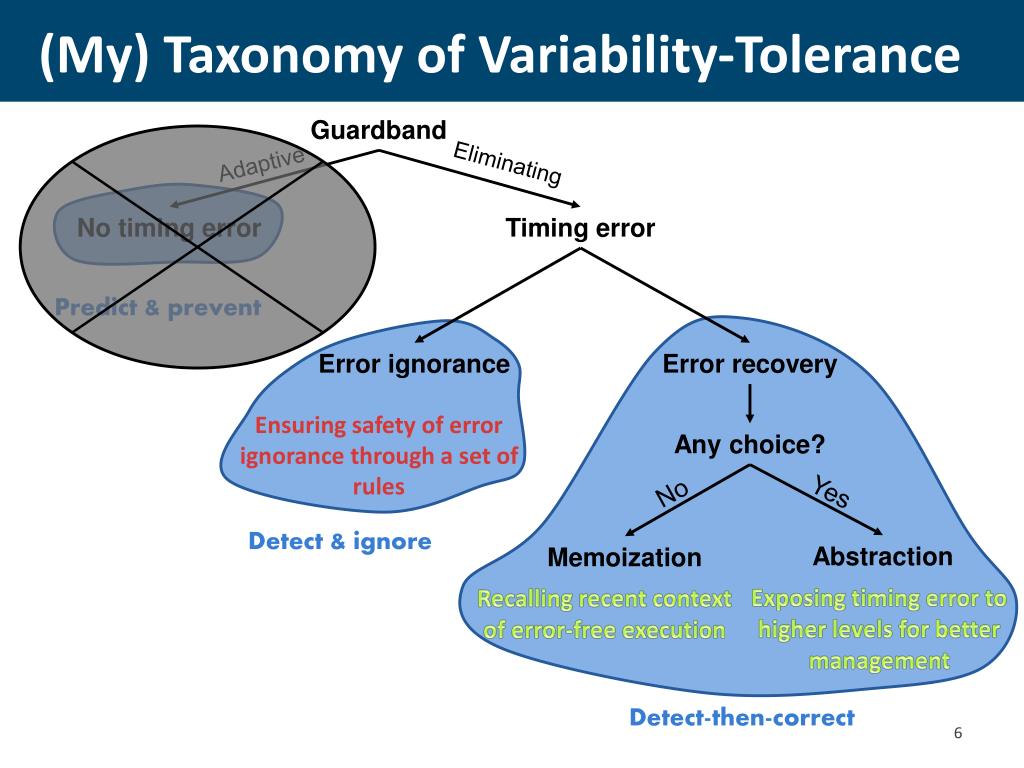 (My) Taxonomy of Variability-Tolerance

Guardband

Adaptive

Eliminating

No timing error

Timing error

Predict & prevent

Error ignorance

Error recovery

Ensuring safety of error ignorance through a set of rules

Any choice?

No

Yes

Detect & ignore

Memoization

Abstraction

Recalling recent context of error-free execution

Exposing timing error to higher levels for better management

Detect-then-correct

6